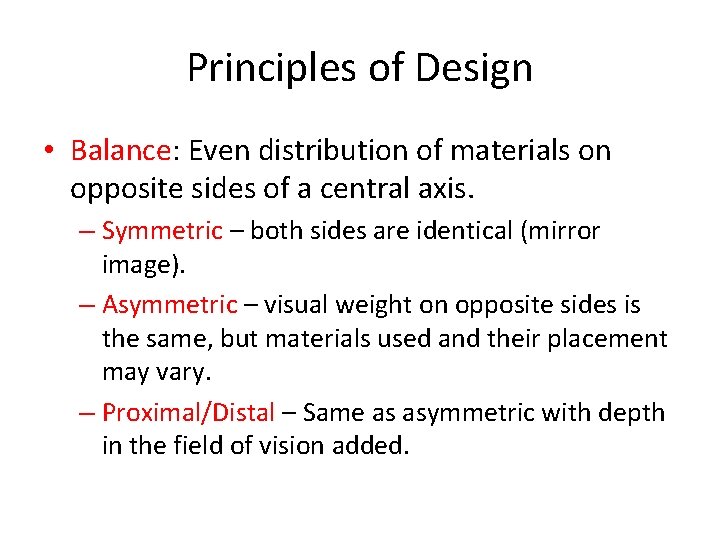 Principles of Design

• Balance: Even distribution of materials on opposite sides of a central axis.

– Symmetric – both sides are identical (mirror image).

– Asymmetric – visual weight on opposite sides is the same, but materials used and their placement may vary.

– Proximal/Distal – Same as asymmetric with depth in the field of vision added.